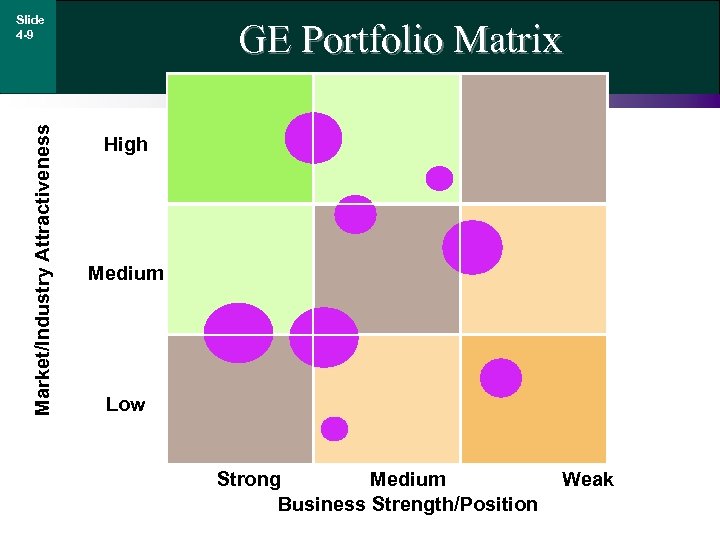 Slide 4-9

GE Portfolio Matrix

Market/Industry Attractiveness

High

Medium

Low

Strong

Medium

Weak

Business Strength/Position